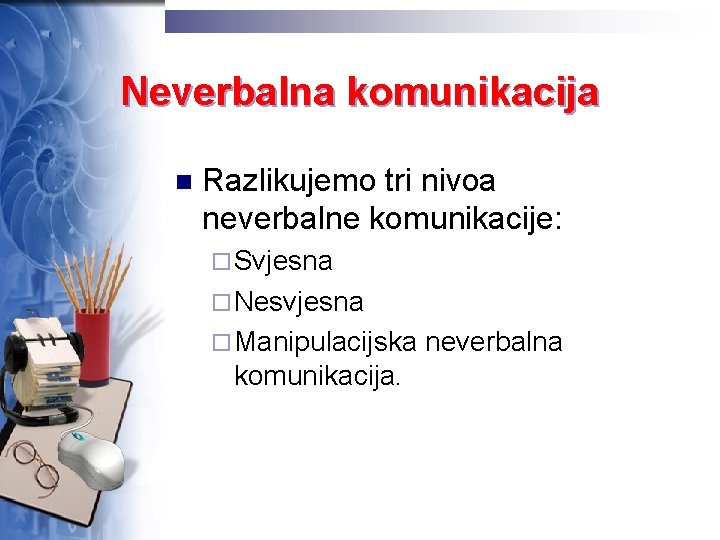 Neverbalna komunikacija

Razlikujemo tri nivoa neverbalne komunikacije:

Svjesna

Nesvjesna

Manipulacijska neverbalna komunikacija.